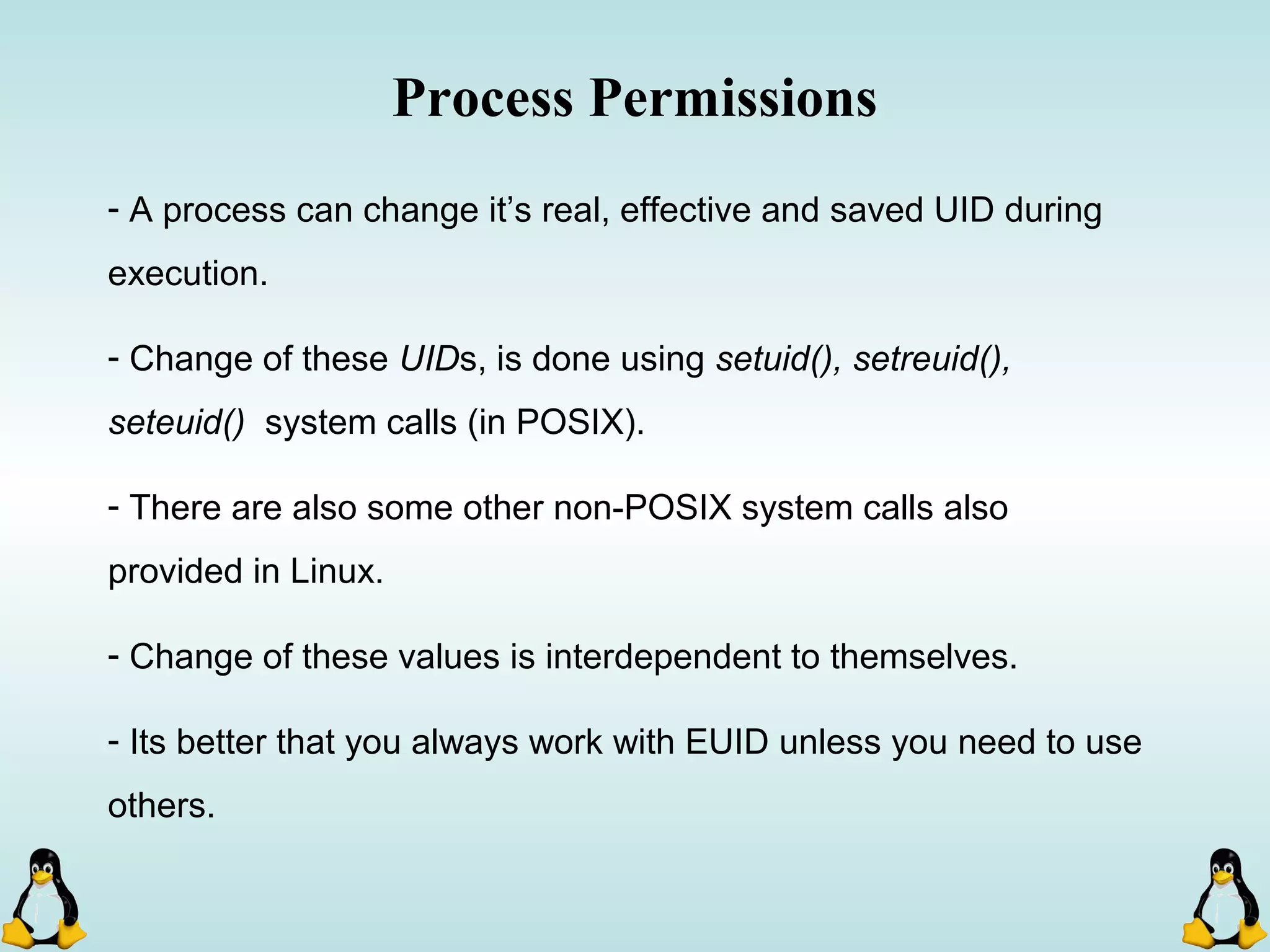 Process Permissions

- A process can change it’s real, effective and saved UID during execution.

- Change of these UIDs, is done using setuid(), setreuid(), seteuid()  system calls (in POSIX).

- There are also some other non-POSIX system calls also provided in Linux.

- Change of these values is interdependent to themselves.

- Its better that you always work with EUID unless you need to use others.